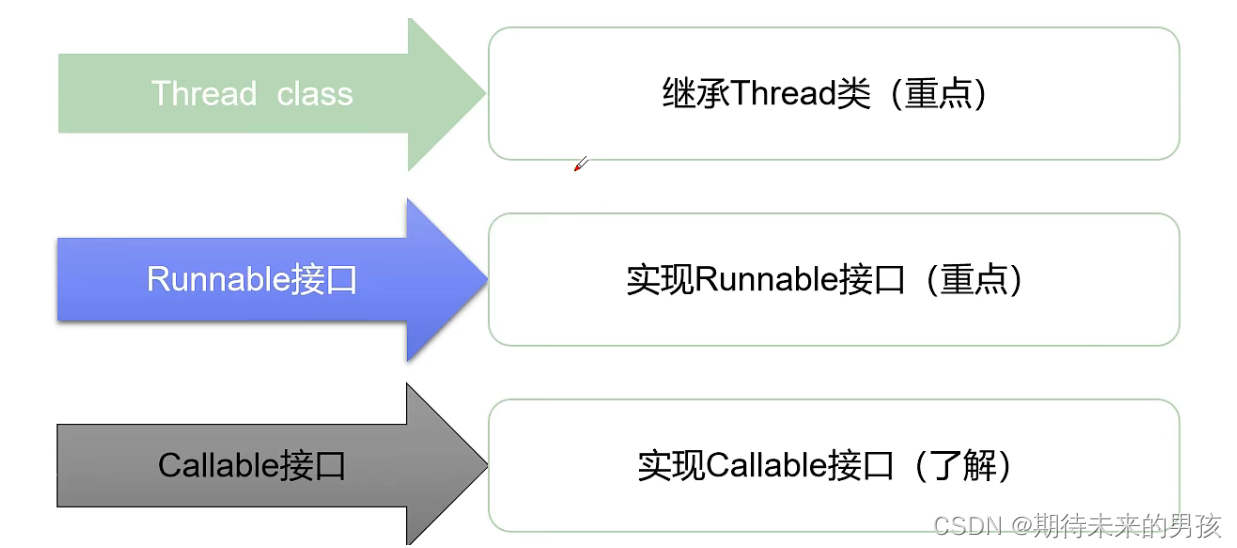 Thread class

继承Thread类（重点）

Runnable接口

实现Runnable接口（重点）

Callable接口

实现Callable接口（了解）

CSDN @期待未来的男孩